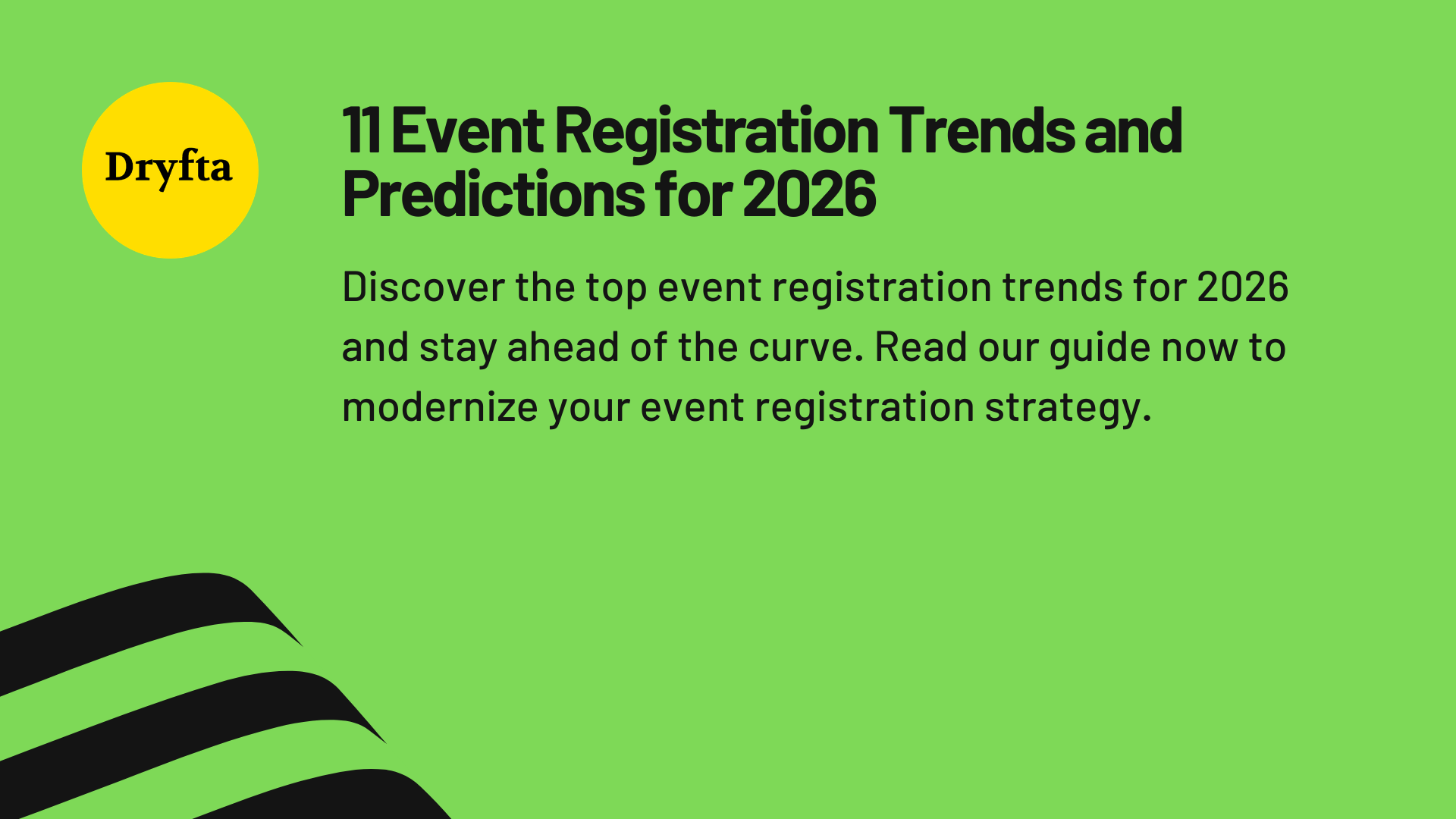 Dryfta

11 Event Registration Trends and Predictions for 2026

Discover the top event registration trends for 2026 and stay ahead of the curve. Read our guide now to modernize your event registration strategy.